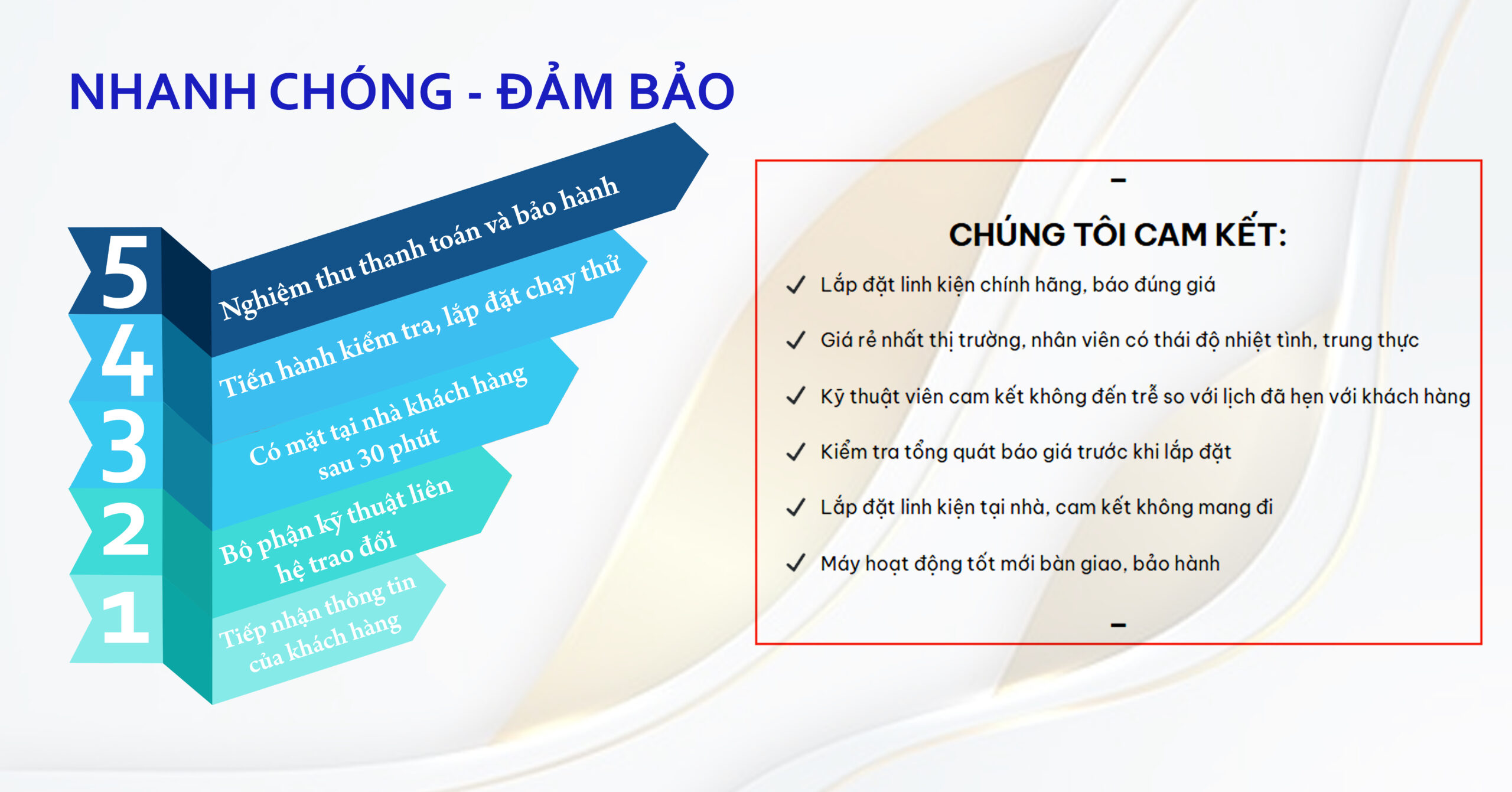 NHANH CHÓNG - ĐẢM BẢO

5 Nghiệm thu thanh toán và bảo hành

4 Tiến hành kiểm tra, lắp đặt chạy thử

3 Có mặt tại nhà khách hàng sau 30 phút

2 Bộ phận kỹ thuật liên hệ trao đổi

1 Tiếp nhận thông tin của khách hàng

–

CHÚNG TÔI CAM KẾT:

✓ Lắp đặt linh kiện chính hãng, báo đúng giá

✓ Giá rẻ nhất thị trường, nhân viên có thái độ nhiệt tình, trung thực

✓ Kỹ thuật viên cam kết không đến trễ so với lịch đã hẹn với khách hàng

✓ Kiểm tra tổng quát báo giá trước khi lắp đặt

✓ Lắp đặt linh kiện tại nhà, cam kết không mang đi

✓ Máy hoạt động tốt mới bàn giao, bảo hành

–